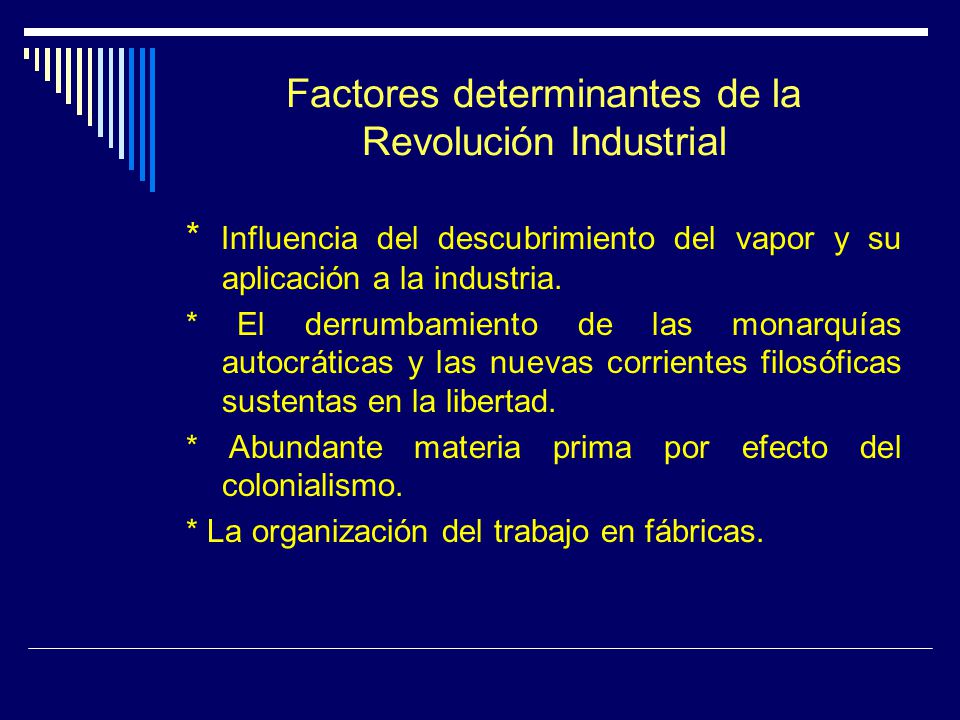 Factores determinantes de la Revolución Industrial

* Influencia del descubrimiento del vapor y su aplicación a la industria.

* El derrumbamiento de las monarquías autocráticas y las nuevas corrientes filosóficas sustentas en la libertad.

* Abundante materia prima por efecto del colonialismo.

* La organización del trabajo en fábricas.